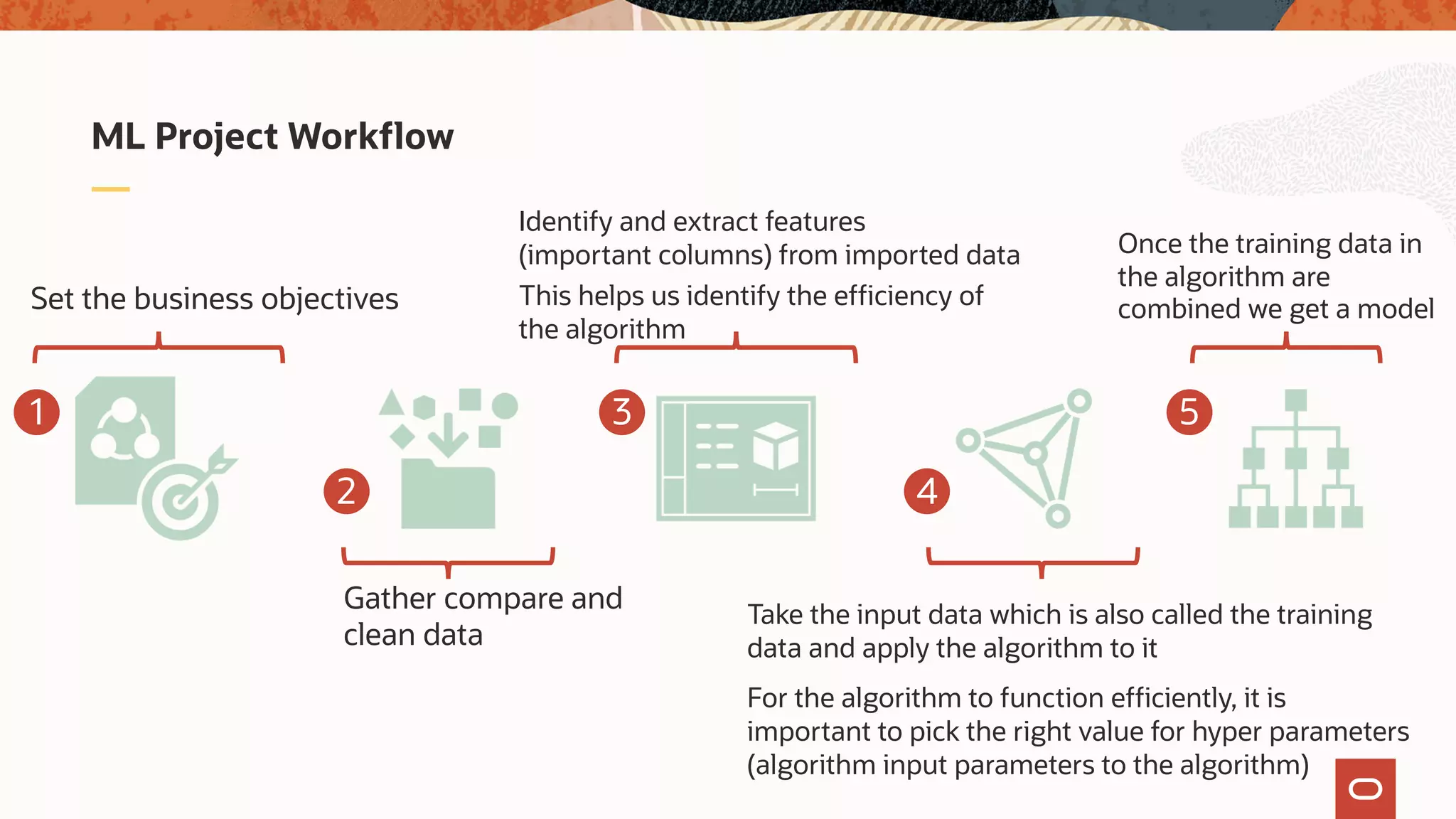 ML Project Workflow

Set the business objectives

1

2

Gather compare and clean data

Identify and extract features (important columns) from imported data

This helps us identify the efficiency of the algorithm

3

4

Take the input data which is also called the training data and apply the algorithm to it

For the algorithm to function efficiently, it is important to pick the right value for hyper parameters (algorithm input parameters to the algorithm)

Once the training data in the algorithm are combined we get a model

5